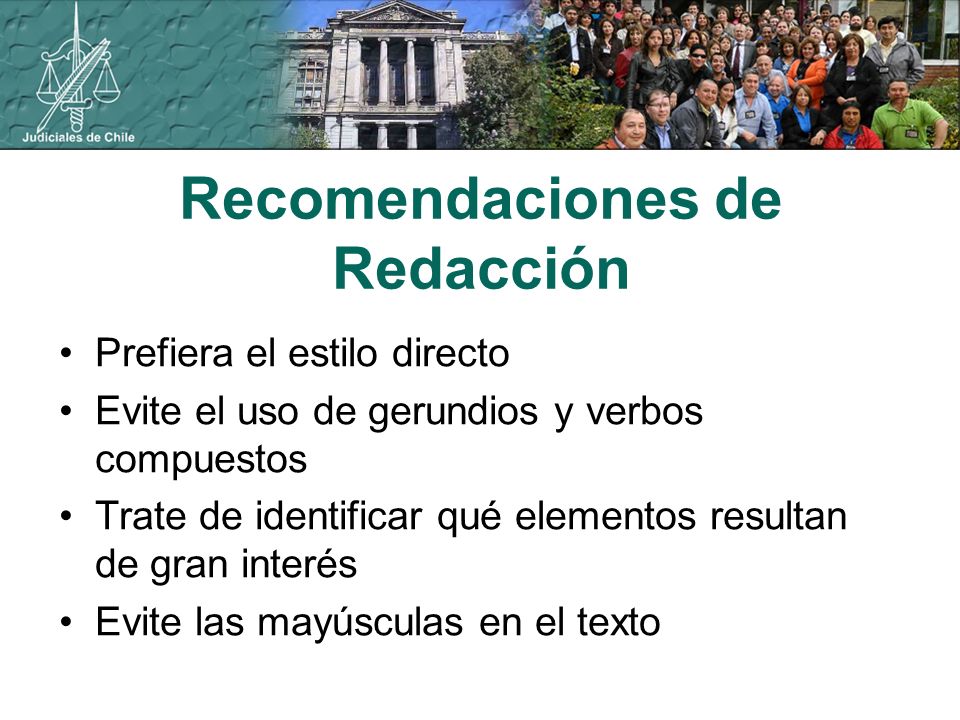 Judiciales de Chile

Recomendaciones de Redacción

• Prefiera el estilo directo
• Evite el uso de gerundios y verbos compuestos
• Trate de identificar qué elementos resultan de gran interés
• Evite las mayúsculas en el texto